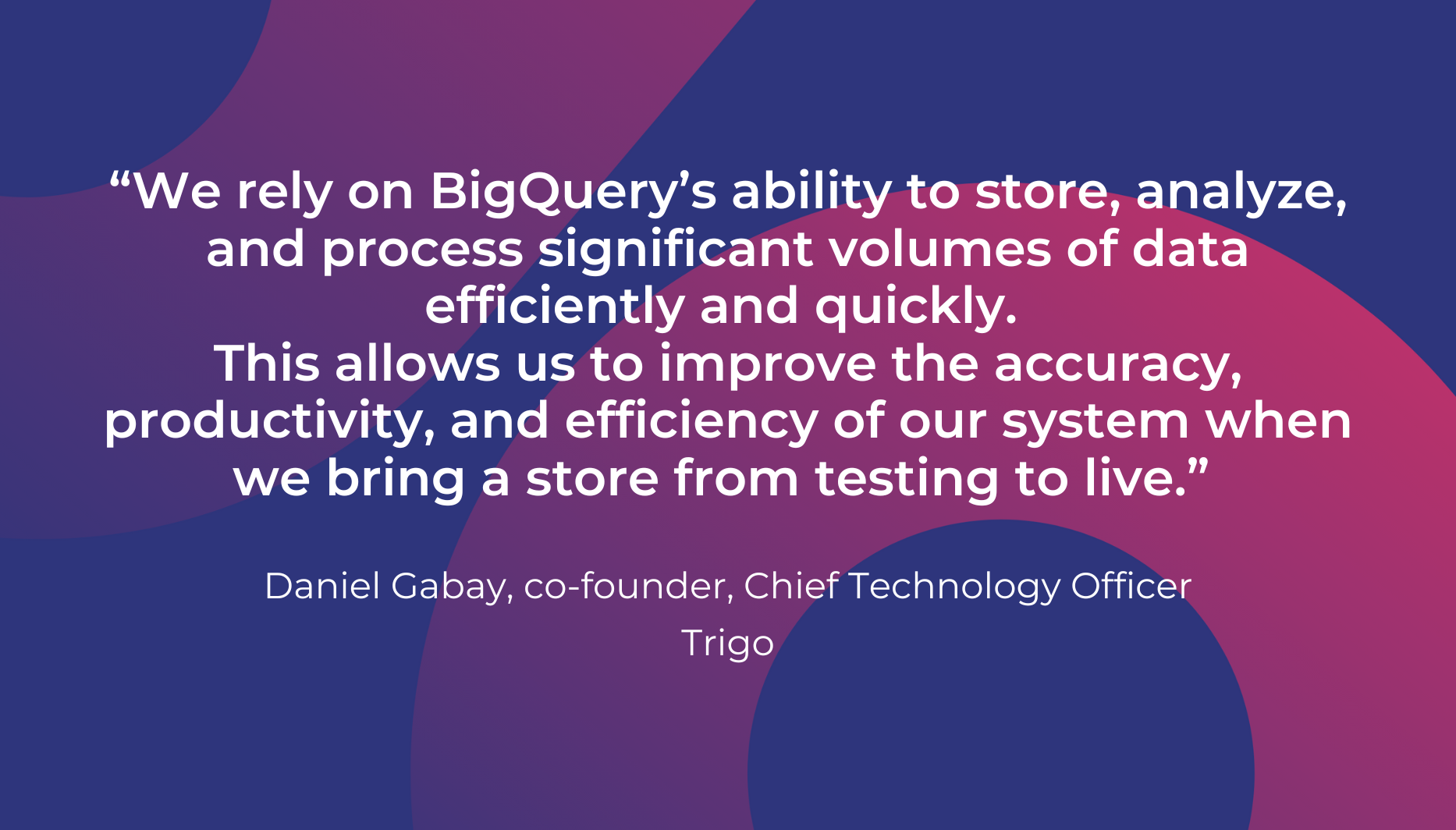 “We rely on BigQuery’s ability to store, analyze, and process significant volumes of data efficiently and quickly.
This allows us to improve the accuracy, productivity, and efficiency of our system when we bring a store from testing to live.”

Daniel Gabay, co-founder, Chief Technology Officer

Trigo